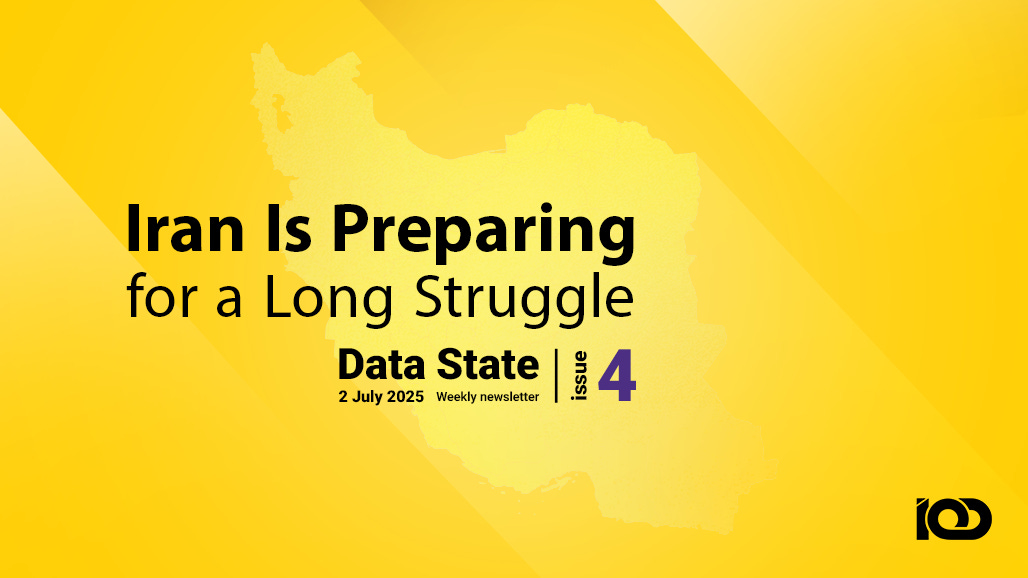 Iran Is Preparing
for a Long Struggle

Data State
2 July 2025 Weekly newsletter

issue 4

100